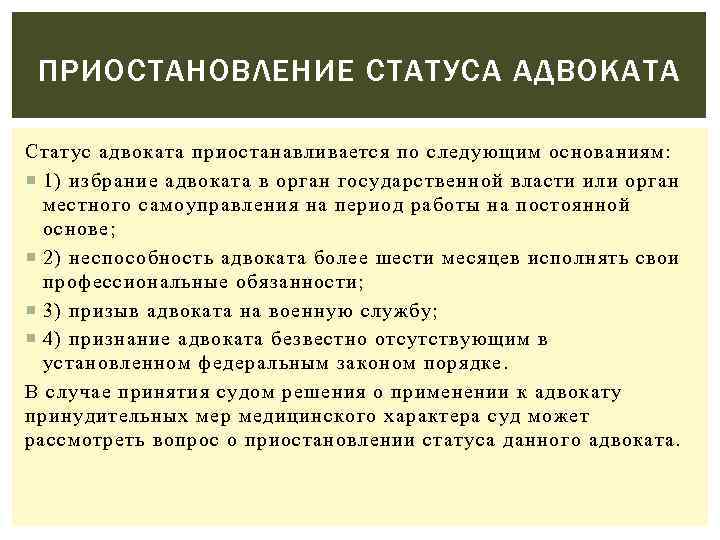 ПРИОСТАНОВЛЕНИЕ СТАТУСА АДВОКАТА

Статус адвоката приостанавливается по следующим основаниям:

1) избрание адвоката в орган государственной власти или орган местного самоуправления на период работы на постоянной основе;

2) неспособность адвоката более шести месяцев исполнять свои профессиональные обязанности;

3) призыв адвоката на военную службу;

4) признание адвоката безвестно отсутствующим в установленном федеральным законом порядке.

В случае принятия судом решения о применении к адвокату принудительных мер медицинского характера суд может рассмотреть вопрос о приостановлении статуса данного адвоката.